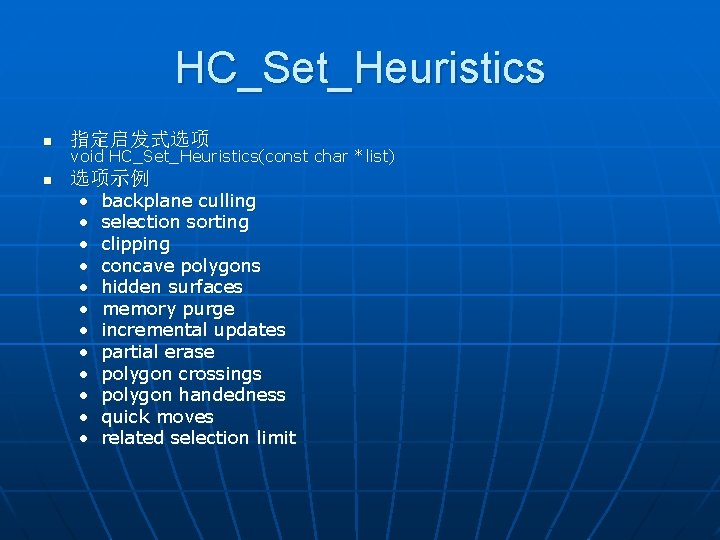 HC_Set_Heuristics

- 指定启发式选项
void HC_Set_Heuristics(const char *list)
- 选项示例
  - backplane culling
  - selection sorting
  - clipping
  - concave polygons
  - hidden surfaces
  - memory purge
  - incremental updates
  - partial erase
  - polygon crossings
  - polygon handedness
  - quick moves
  - related selection limit